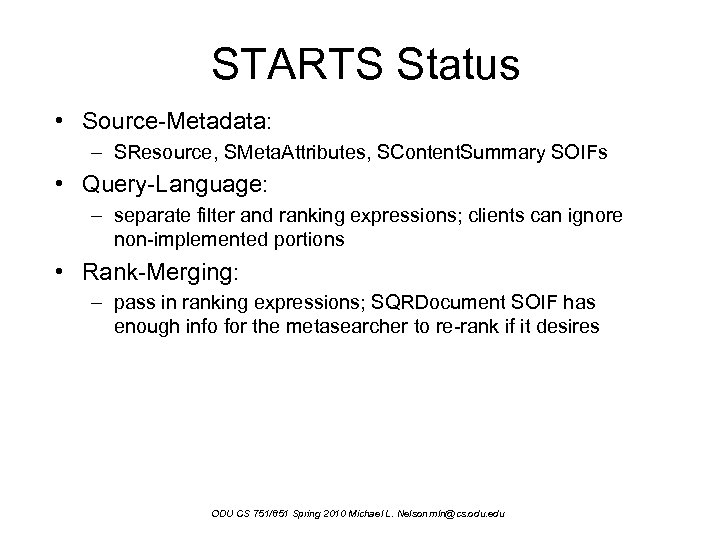 STARTS Status

• Source-Metadata:
– SResource, SMetaAttributes, SContentSummary SOIFs

• Query-Language:
– separate filter and ranking expressions; clients can ignore non-implemented portions

• Rank-Merging:
– pass in ranking expressions; SQRDocument SOIF has enough info for the metasearcher to re-rank if it desires

ODU CS 751/851 Spring 2010 Michael L. Nelson mln@cs.odu.edu